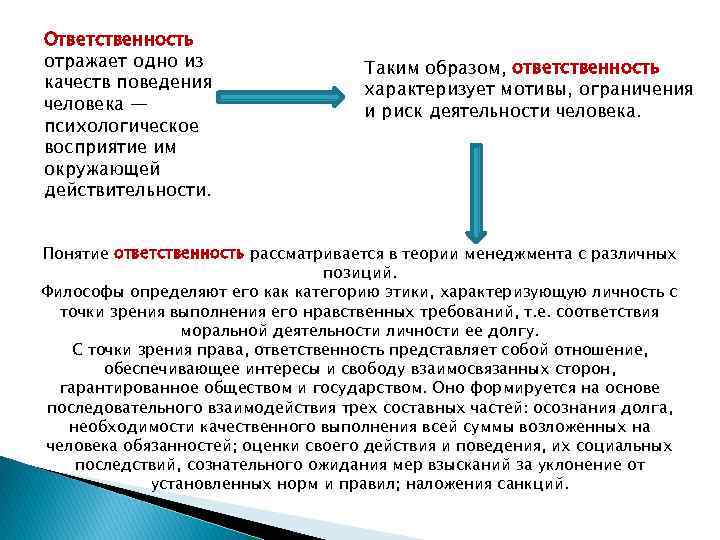 Ответственность отражает одно из качеств поведения человека — психологическое восприятие им окружающей действительности.

Таким образом, ответственность характеризует мотивы, ограничения и риск деятельности человека.

Понятие ответственность рассматривается в теории менеджмента с различных позиций.
Философы определяют его как категорию этики, характеризующую личность с точки зрения выполнения его нравственных требований, т.е. соответствия моральной деятельности личности ее долгу.
С точки зрения права, ответственность представляет собой отношение, обеспечивающее интересы и свободу взаимосвязанных сторон, гарантированное обществом и государством. Оно формируется на основе последовательного взаимодействия трех составных частей: осознания долга, необходимости качественного выполнения всей суммы возложенных на человека обязанностей; оценки своего действия и поведения, их социальных последствий, сознательного ожидания мер взысканий за уклонение от установленных норм и правил; наложения санкций.